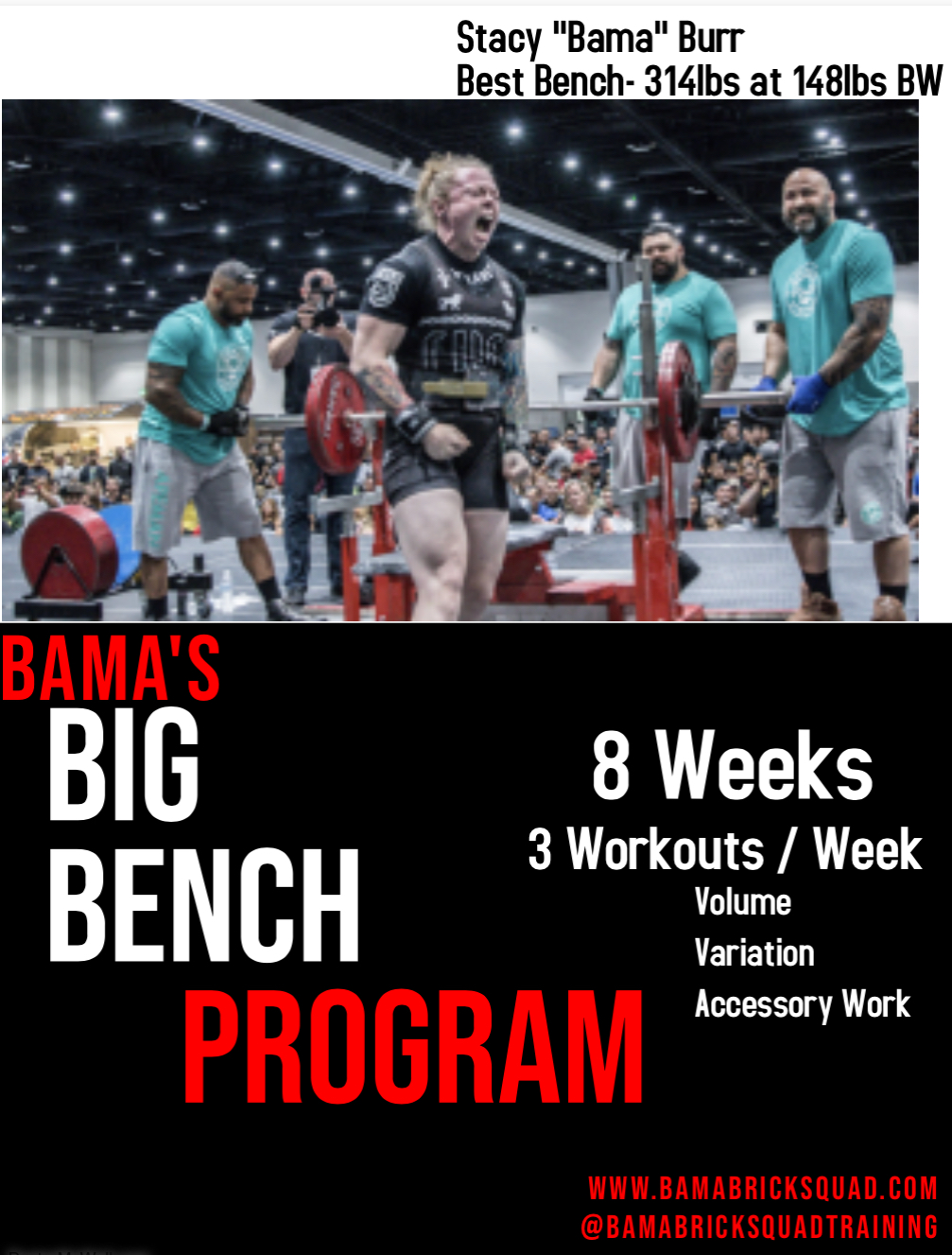 Stacy "Bama" Burr
Best Bench- 314lbs at 148lbs BW

BAMA'S
BIG
BENCH
PROGRAM

8 Weeks
3 Workouts / Week
Volume
Variation
Accessory Work

WWW.BAMABRICKSQUAD.COM
@BAMABRICKSQUADTRAINING